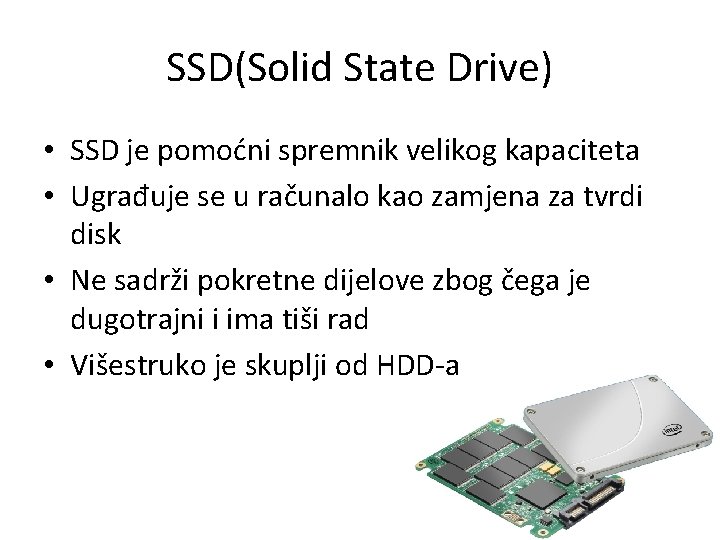 SSD(Solid State Drive)

• SSD je pomoćni spremnik velikog kapaciteta
• Ugrađuje se u računalo kao zamjena za tvrdi disk
• Ne sadrži pokretne dijelove zbog čega je dugotrajni i ima tiši rad
• Višestruko je skuplji od HDD-a

intel